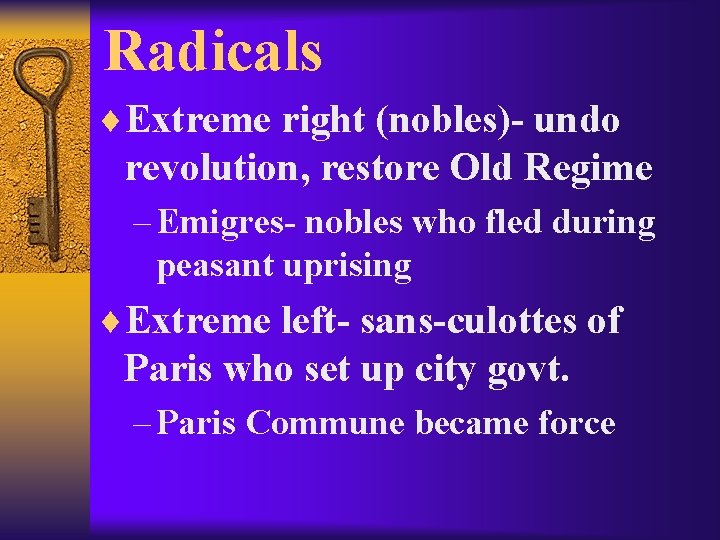 Radicals

♦ Extreme right (nobles)- undo revolution, restore Old Regime

– Emigres- nobles who fled during peasant uprising

♦ Extreme left- sans-culottes of Paris who set up city govt.

– Paris Commune became force